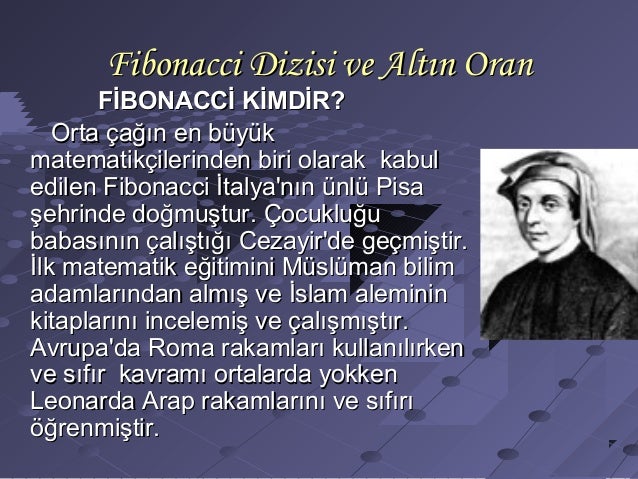 Fibonacci Dizisi ve Altın Oran

FİBONACCİ KİMDİR?

Orta çağın en büyük matematikçilerinden biri olarak kabul edilen Fibonacci İtalya'nın ünlü Pisa şehrinde doğmuştur. Çocukluğu babasının çalıştığı Cezayir'de geçmiştir. İlk matematik eğitimini Müslüman bilim adamlarından almış ve İslam aleminin kitaplarını incelemiş ve çalışmıştır. Avrupa'da Roma rakamları kullanılırken ve sıfır kavramı ortalarda yokken Leonarda Arap rakamlarını ve sıfırı öğrenmiştir.